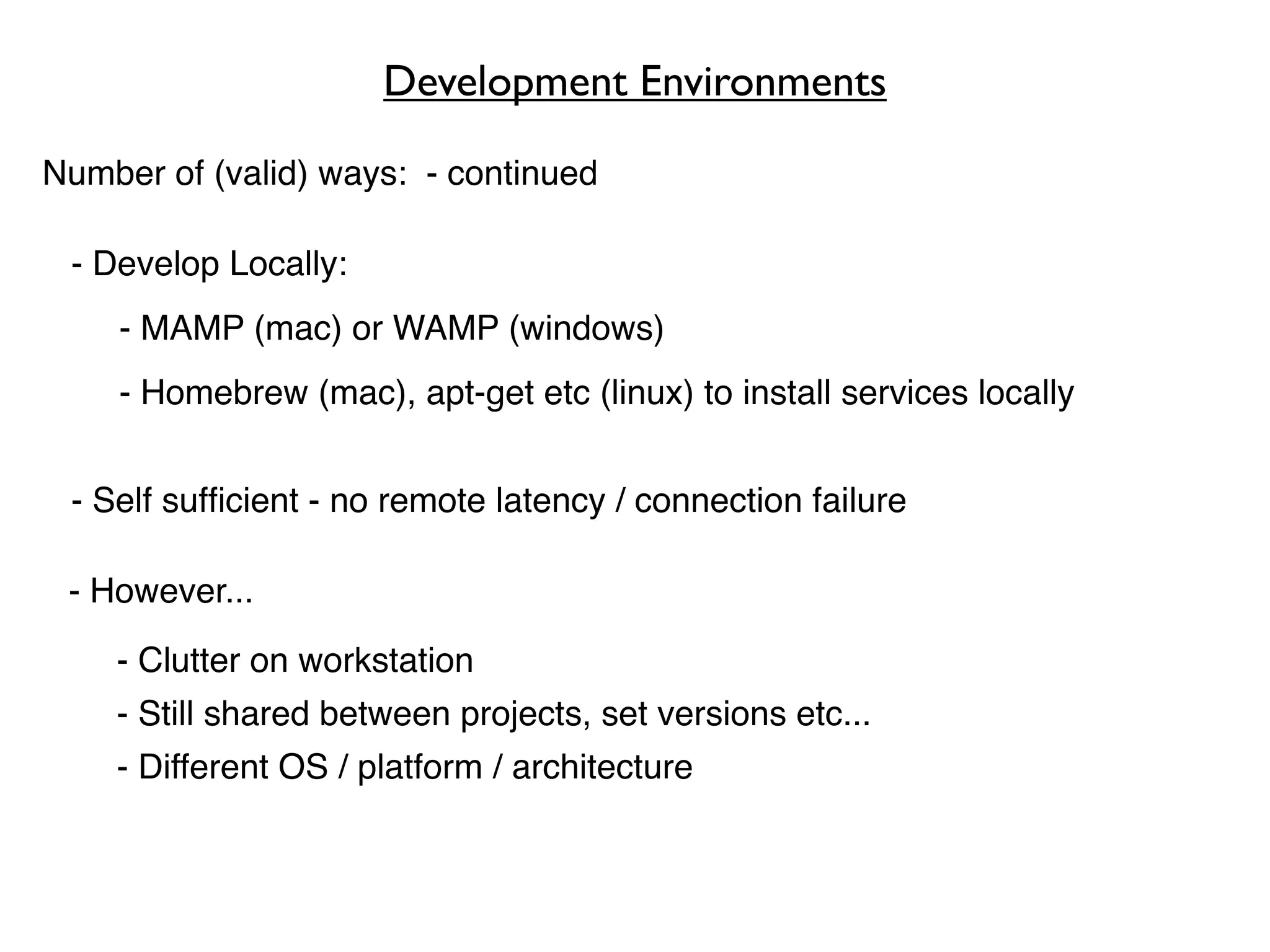 Development Environments

Number of (valid) ways: - continued

- Develop Locally:

- MAMP (mac) or WAMP (windows)

- Homebrew (mac), apt-get etc (linux) to install services locally

- Self sufficient - no remote latency / connection failure

- However...

- Clutter on workstation

- Still shared between projects, set versions etc...

- Different OS / platform / architecture